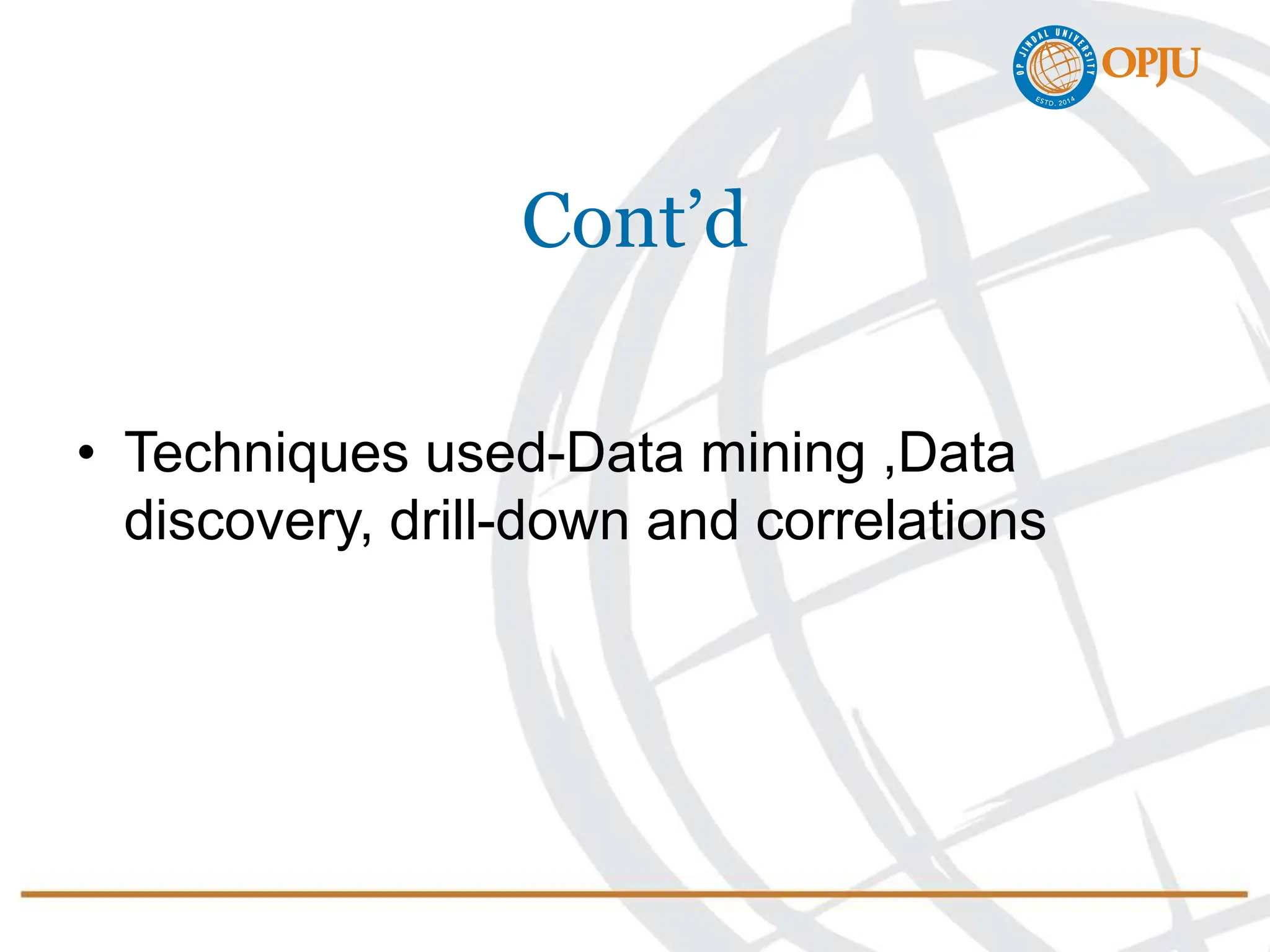 OP JINDAL UNIVERSITY ESTD. 2014 OPJU

Cont’d

• Techniques used-Data mining ,Data discovery, drill-down and correlations